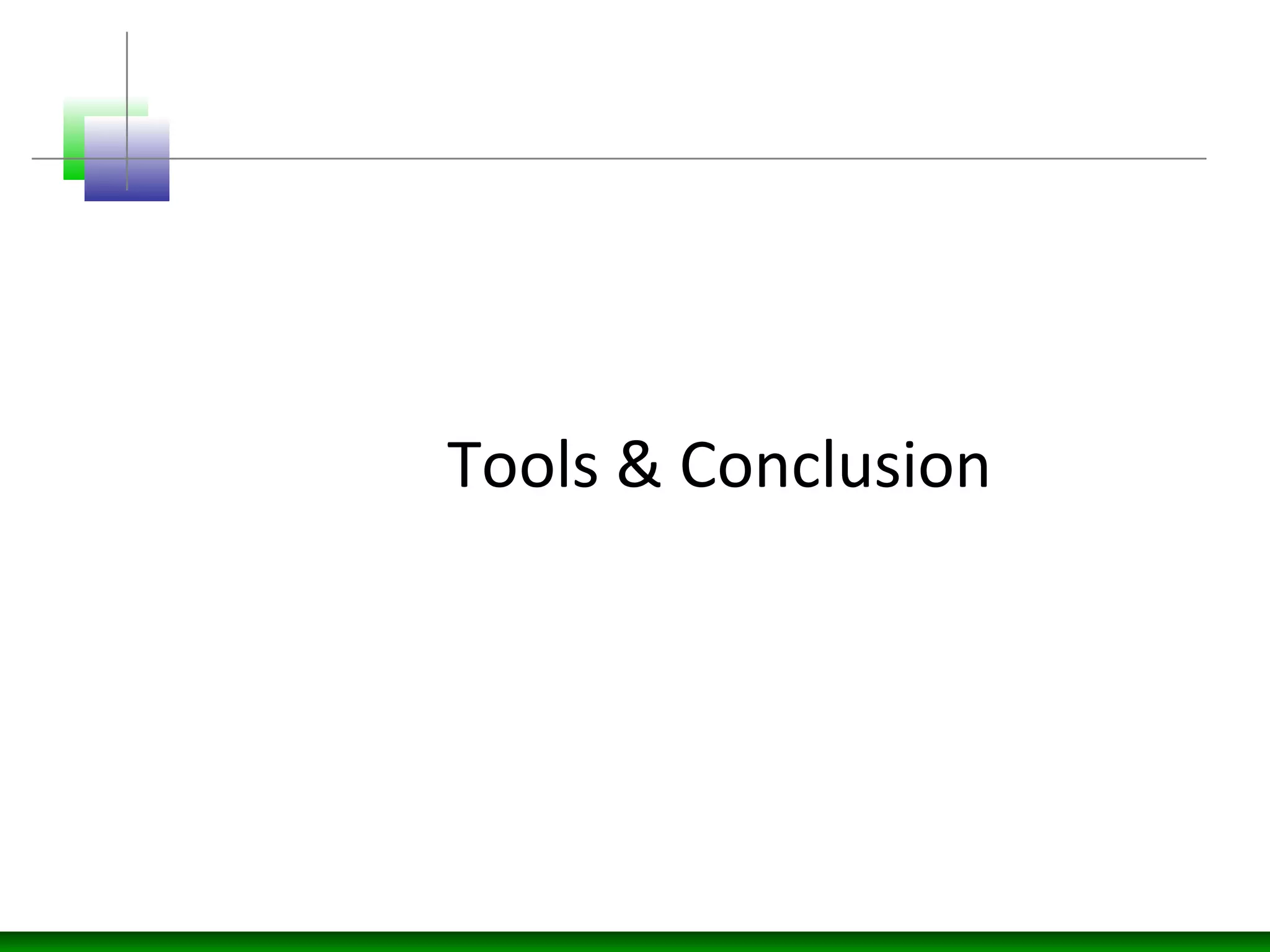 Tools & Conclusion